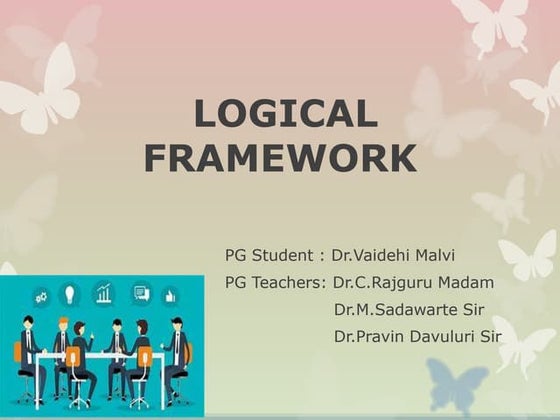 LOGICAL FRAMEWORK

PG Student : Dr.Vaidehi Malvi
PG Teachers: Dr.C.Rajguru Madam
Dr.M.Sadawarte Sir
Dr.Pravin Davuluri Sir